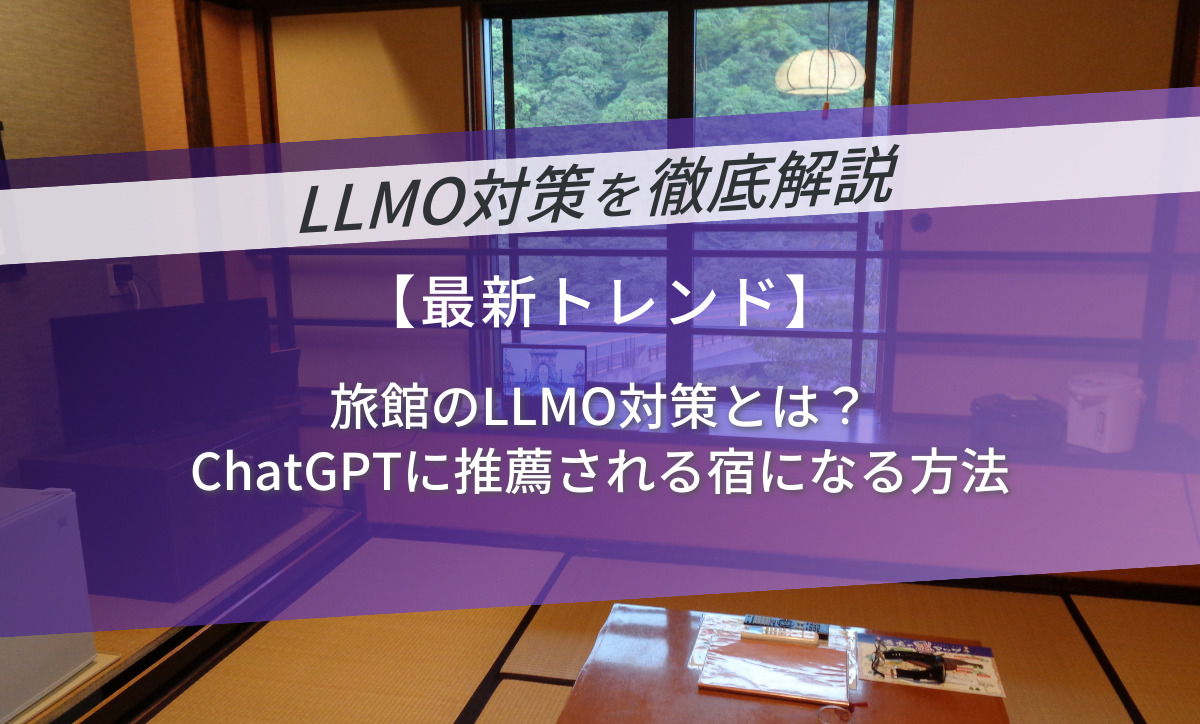 LLMO対策を徹底解説

【最新トレンド】

旅館のLLMO対策とは？
ChatGPTに推薦される宿になる方法